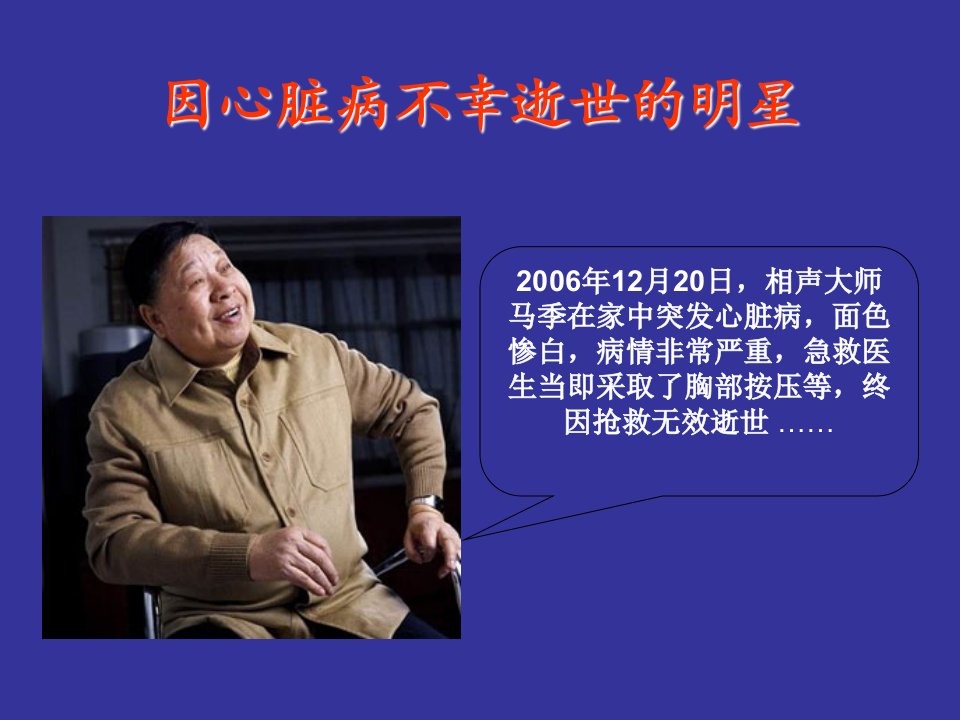 因心脏病不幸逝世的明星

2006年12月20日，相声大师马季在家中突发心脏病，面色惨白，病情非常严重，急救医生当即采取了胸部按压等，终因抢救无效逝世 ……